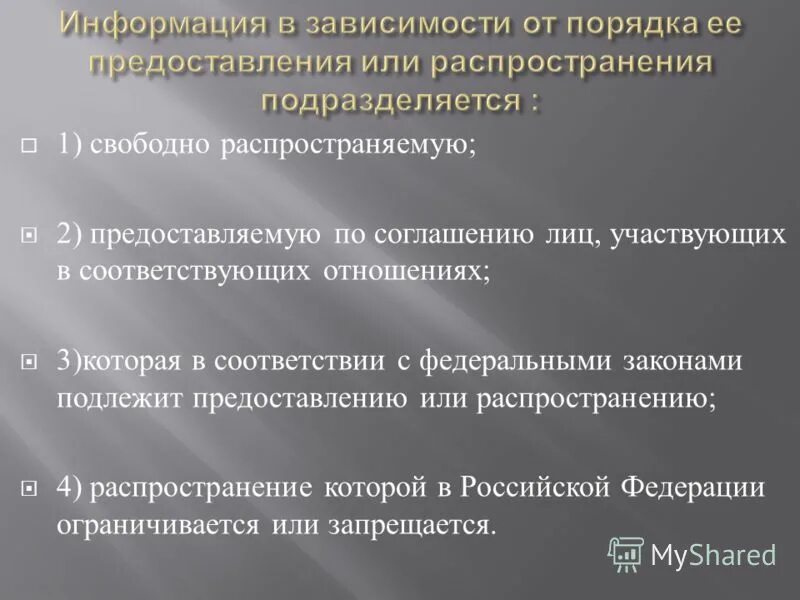 Информация в зависимости от порядка ее предоставления или распространения подразделяется :

1) свободно распространяемую;

2) предоставляемую по соглашению лиц, участвующих в соответствующих отношениях;

3)которая в соответствии с федеральными законами подлежит предоставлению или распространению;

4) распространение которой в Российской Федерации ограничивается или запрещается.

MyShared